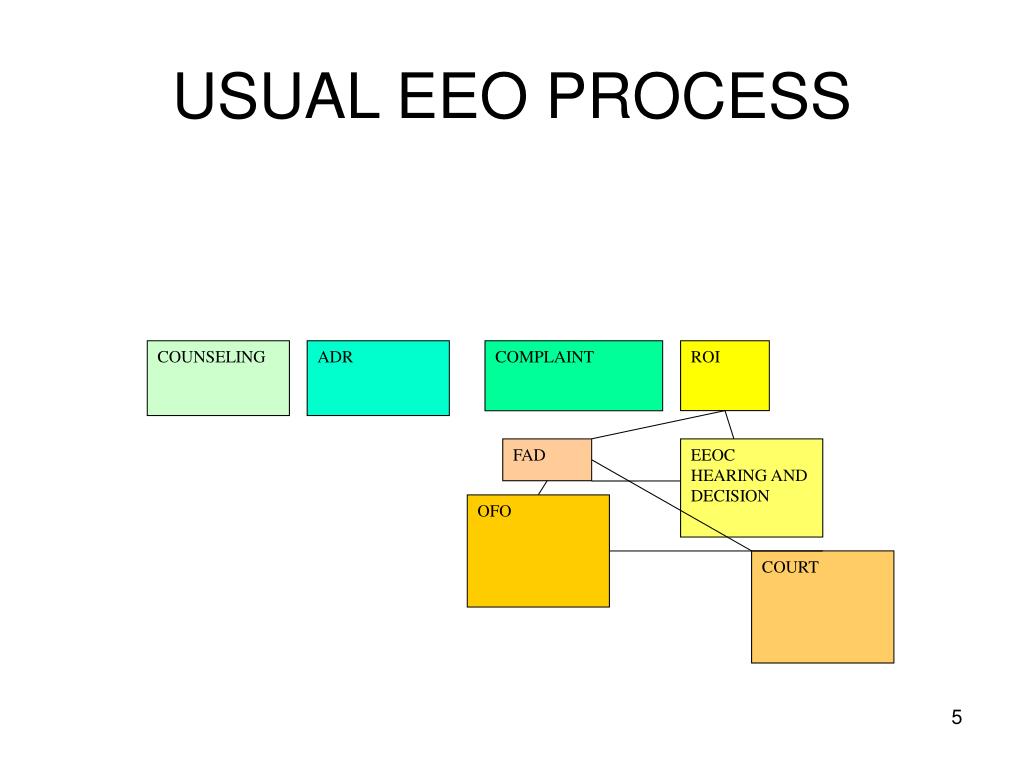 USUAL EEO PROCESS

COUNSELING

ADR

COMPLAINT

ROI

FAD

EEOC HEARING AND DECISION

OFO

COURT

5